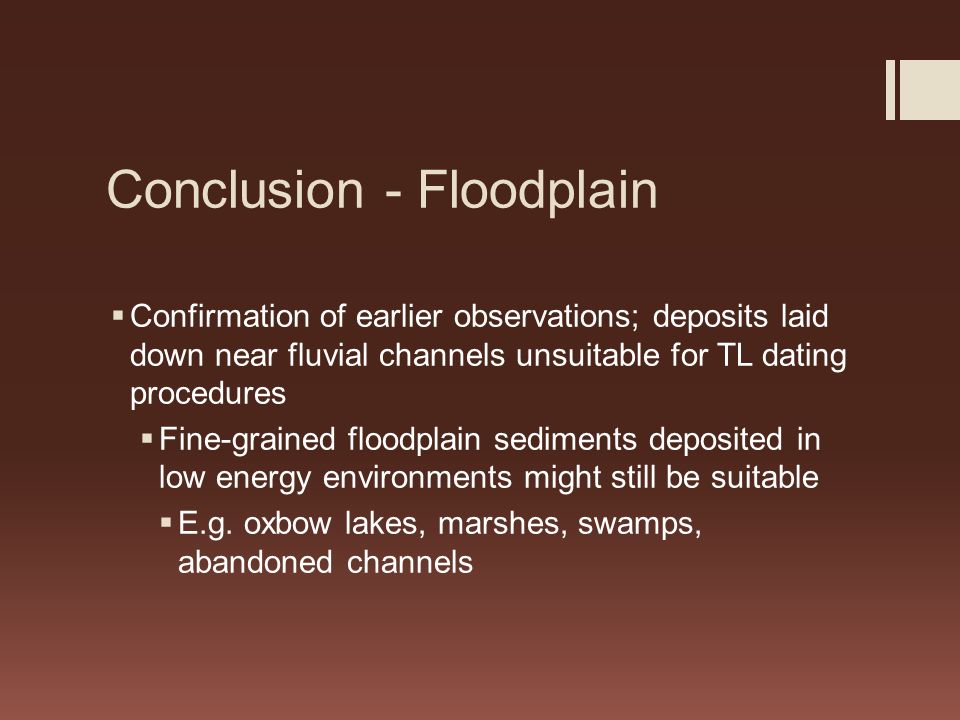 Conclusion - Floodplain

▪ Confirmation of earlier observations; deposits laid down near fluvial channels unsuitable for TL dating procedures

▪ Fine-grained floodplain sediments deposited in low energy environments might still be suitable

▪ E.g. oxbow lakes, marshes, swamps, abandoned channels